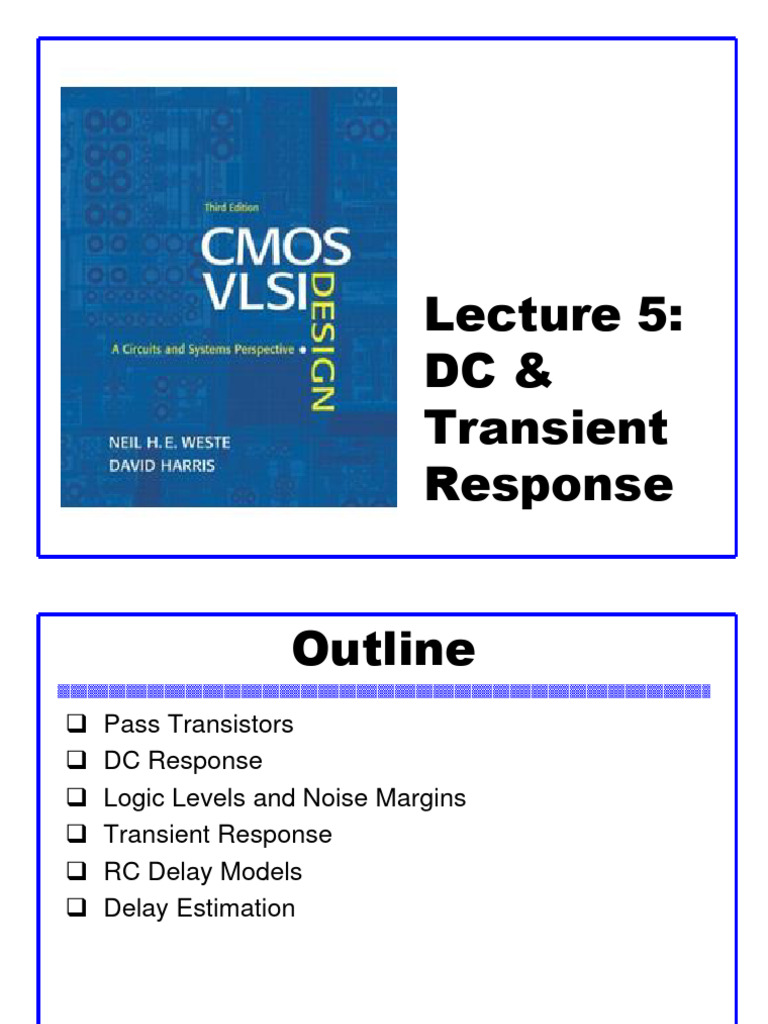 Third Edition

CMOS VLSI DESIGN

A Circuits and Systems Perspective

NEIL H. E. WESTE
DAVID HARRIS

Lecture 5: DC & Transient Response

Outline

❑ Pass Transistors
❑ DC Response
❑ Logic Levels and Noise Margins
❑ Transient Response
❑ RC Delay Models
❑ Delay Estimation